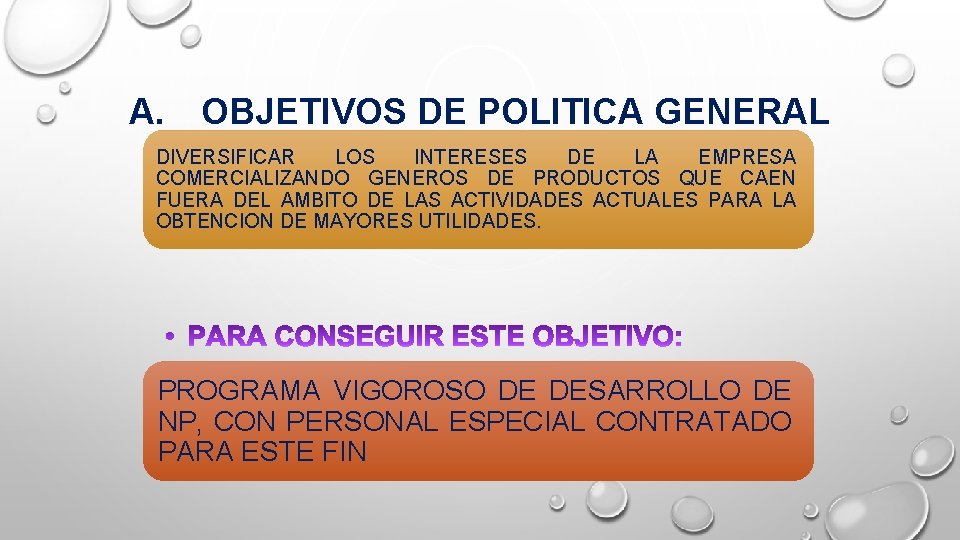 A. OBJETIVOS DE POLITICA GENERAL

DIVERSIFICAR LOS INTERESES DE LA EMPRESA COMERCIALIZANDO GENEROS DE PRODUCTOS QUE CAEN FUERA DEL AMBITO DE LAS ACTIVIDADES ACTUALES PARA LA OBTENCION DE MAYORES UTILIDADES.

• PARA CONSEGUIR ESTE OBJETIVO:

PROGRAMA VIGOROSO DE DESARROLLO DE NP, CON PERSONAL ESPECIAL CONTRATADO PARA ESTE FIN